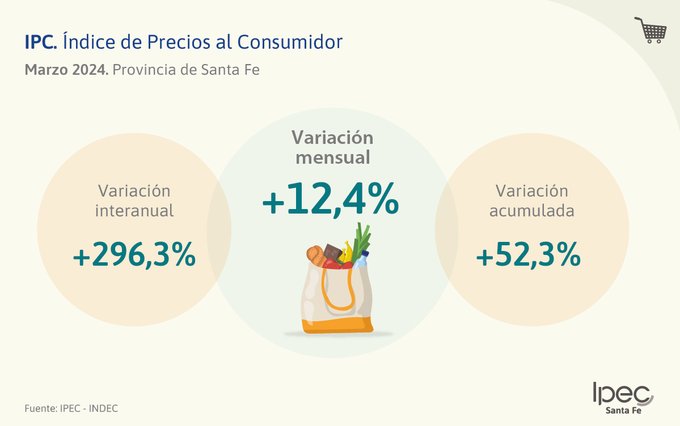 IPC. Índice de Precios al Consumidor

Marzo 2024. Provincia de Santa Fe

Variación interanual
+296,3%

Variación mensual
+12,4%

Variación acumulada
+52,3%

Fuente: IPEC - INDEC

Ipec
Santa Fe